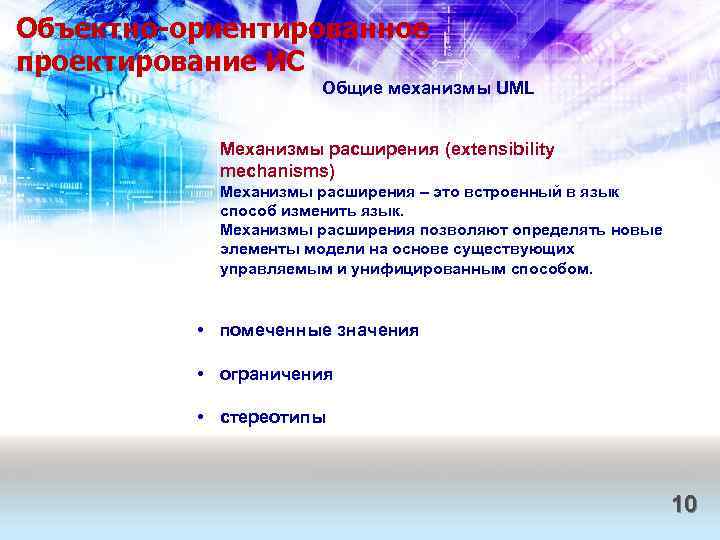 Объектно-ориентированное проектирование ИС

Общие механизмы UML

Механизмы расширения (extensibility mechanisms)
Механизмы расширения – это встроенный в язык способ изменить язык.
Механизмы расширения позволяют определять новые элементы модели на основе существующих управляемым и унифицированным способом.

• помеченные значения

• ограничения

• стереотипы

10